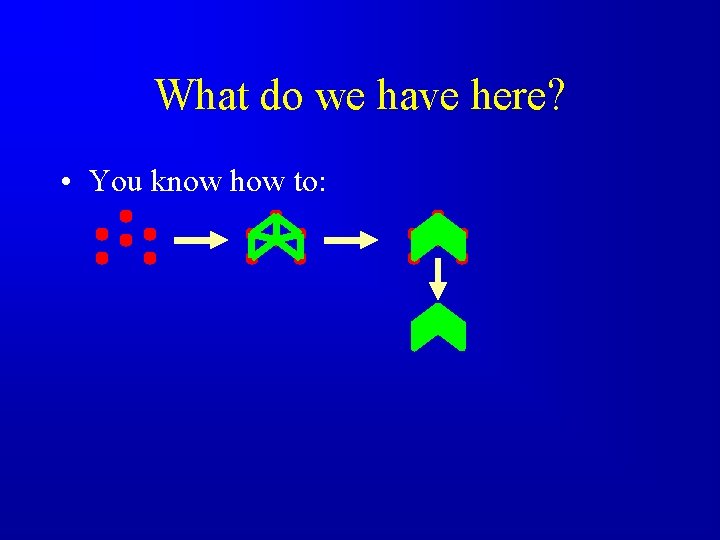 What do we have here?

• You know how to: